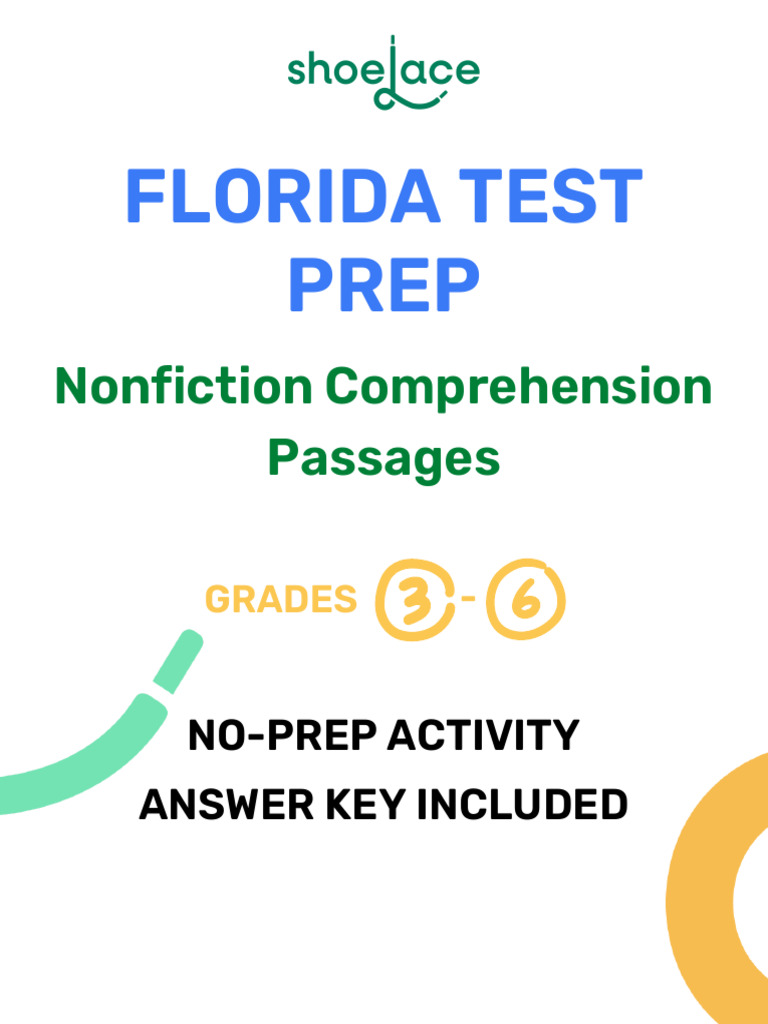 shoelace

FLORIDA TEST PREP

Nonfiction Comprehension Passages

GRADES 3 - 6

NO-PREP ACTIVITY
ANSWER KEY INCLUDED